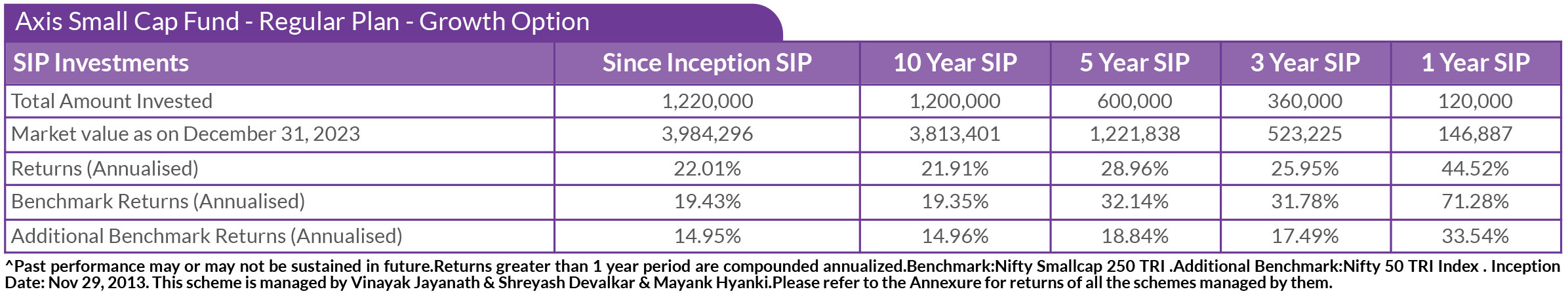 Axis Small Cap Fund - Regular Plan - Growth Option

| SIP Investments | Since Inception SIP | 10 Year SIP | 5 Year SIP | 3 Year SIP | 1 Year SIP |
|---|---|---|---|---|---|
| Total Amount Invested | 1,220,000 | 1,200,000 | 600,000 | 360,000 | 120,000 |
| Market value as on December 31, 2023 | 3,984,296 | 3,813,401 | 1,221,838 | 523,225 | 146,887 |
| Returns (Annualised) | 22.01% | 21.91% | 28.96% | 25.95% | 44.52% |
| Benchmark Returns (Annualised) | 19.43% | 19.35% | 32.14% | 31.78% | 71.28% |
| Additional Benchmark Returns (Annualised) | 14.95% | 14.96% | 18.84% | 17.49% | 33.54% |

^Past performance may or may not be sustained in future.Returns greater than 1 year period are compounded annualized.Benchmark:Nifty Smallcap 250 TRI .Additional Benchmark:Nifty 50 TRI Index . Inception Date: Nov 29, 2013. This scheme is managed by Vinayak Jayanath & Shreyash Devalkar & Mayank Hyanki.Please refer to the Annexure for returns of all the schemes managed by them.